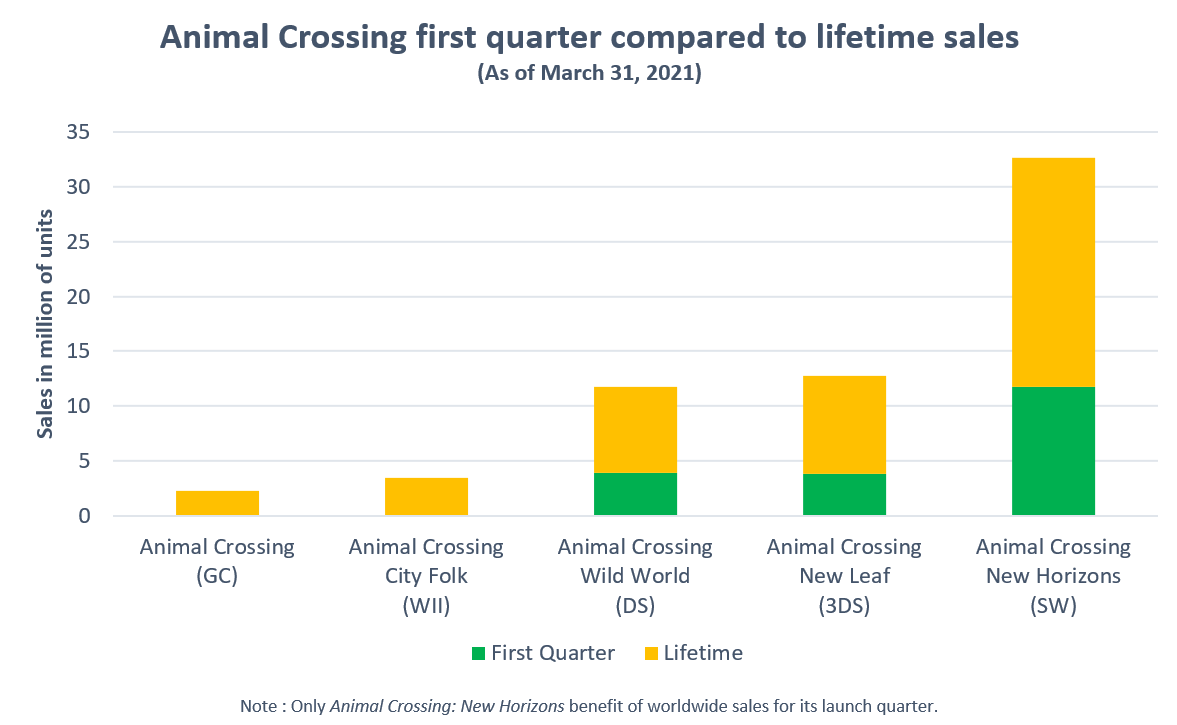 Animal Crossing first quarter compared to lifetime sales
(As of March 31, 2021)

Sales in million of units

35
30
25
20
15
10
5
0

Animal Crossing (GC)

Animal Crossing City Folk (WII)

Animal Crossing Wild World (DS)

Animal Crossing New Leaf (3DS)

Animal Crossing New Horizons (SW)

First Quarter   Lifetime

Note : Only Animal Crossing: New Horizons benefit of worldwide sales for its launch quarter.